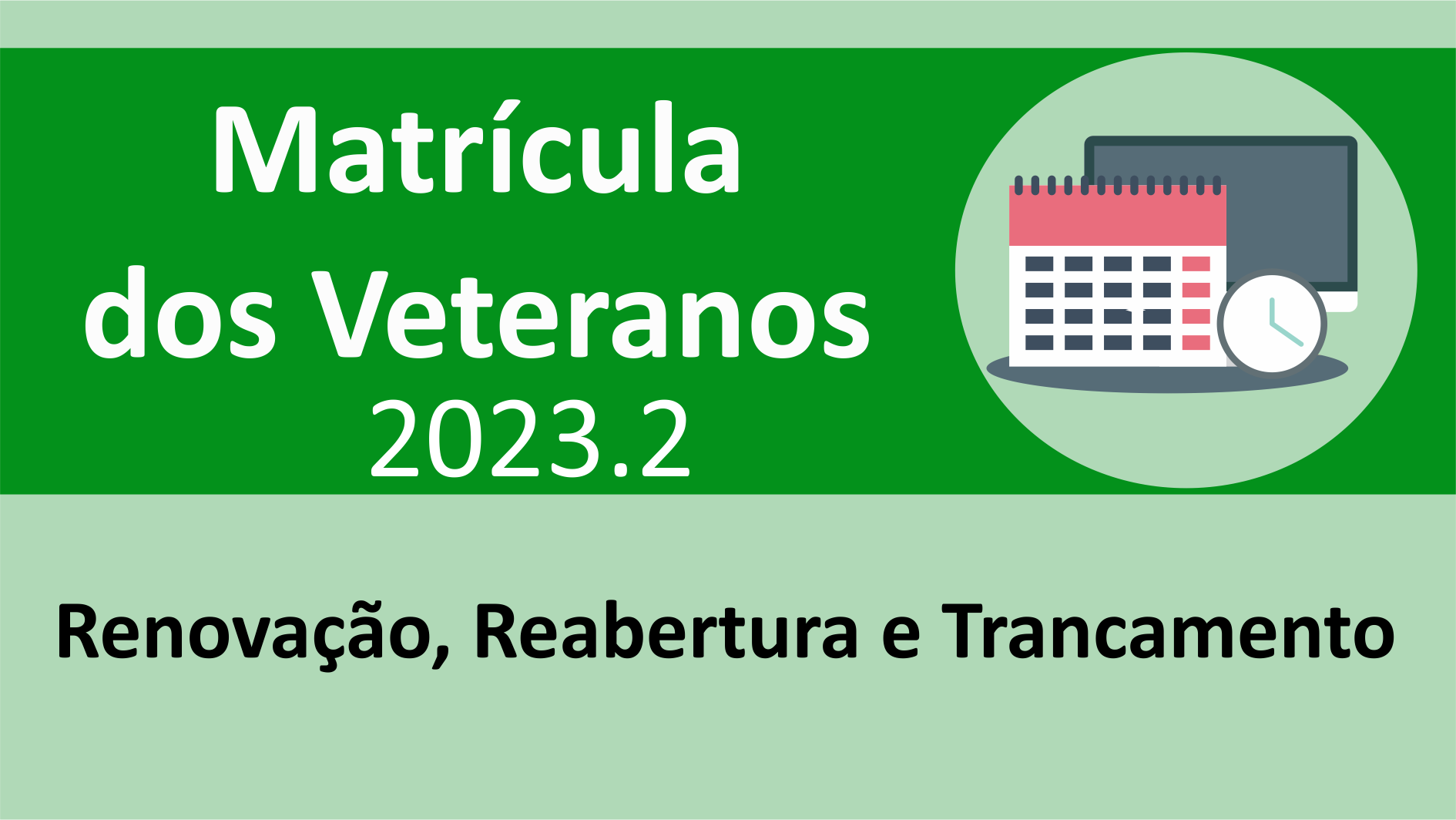 Matrícula dos Veteranos 2023.2

Renovação, Reabertura e Trancamento